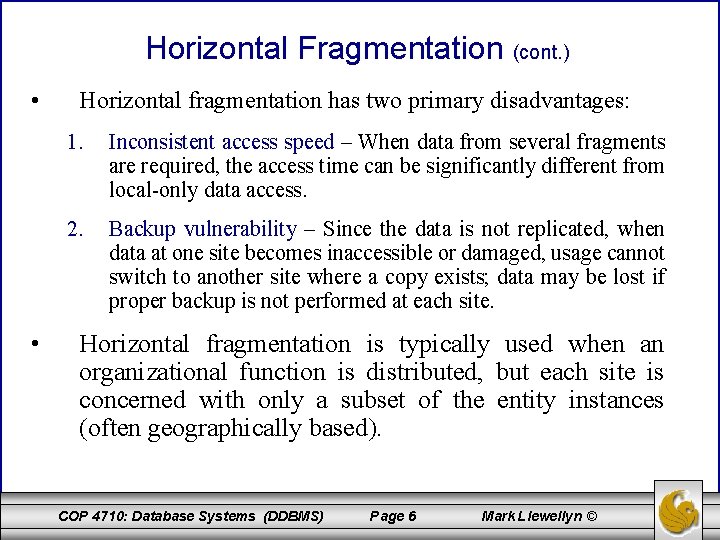 Horizontal Fragmentation (cont.)

• Horizontal fragmentation has two primary disadvantages:

1. Inconsistent access speed – When data from several fragments are required, the access time can be significantly different from local-only data access.

2. Backup vulnerability – Since the data is not replicated, when data at one site becomes inaccessible or damaged, usage cannot switch to another site where a copy exists; data may be lost if proper backup is not performed at each site.

• Horizontal fragmentation is typically used when an organizational function is distributed, but each site is concerned with only a subset of the entity instances (often geographically based).

COP 4710: Database Systems (DDBMS) Page 6 Mark Llewellyn ©